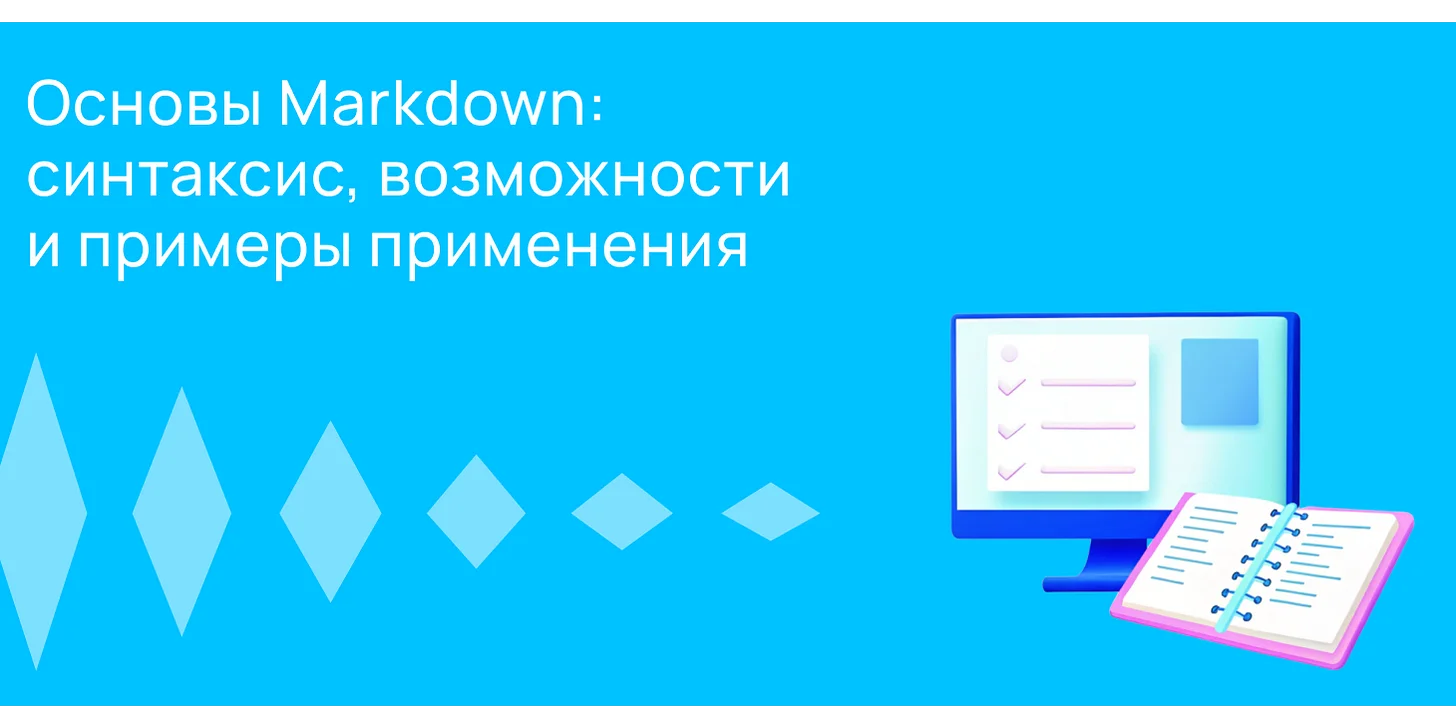 Основы Markdown: синтаксис, возможности и примеры применения